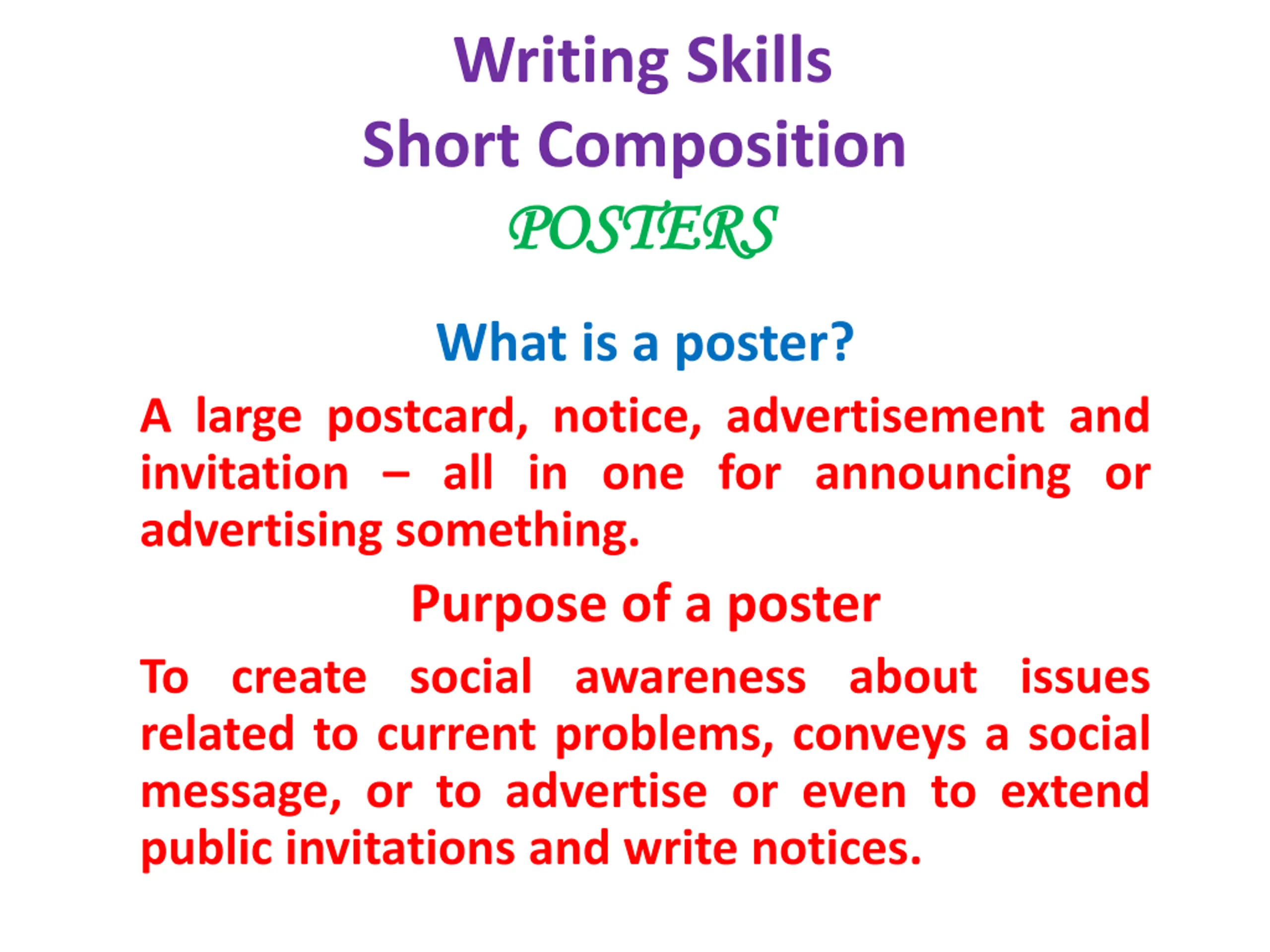 Writing Skills
Short Composition
POSTERS

What is a poster?

A large postcard, notice, advertisement and invitation – all in one for announcing or advertising something.

Purpose of a poster

To create social awareness about issues related to current problems, conveys a social message, or to advertise or even to extend public invitations and write notices.